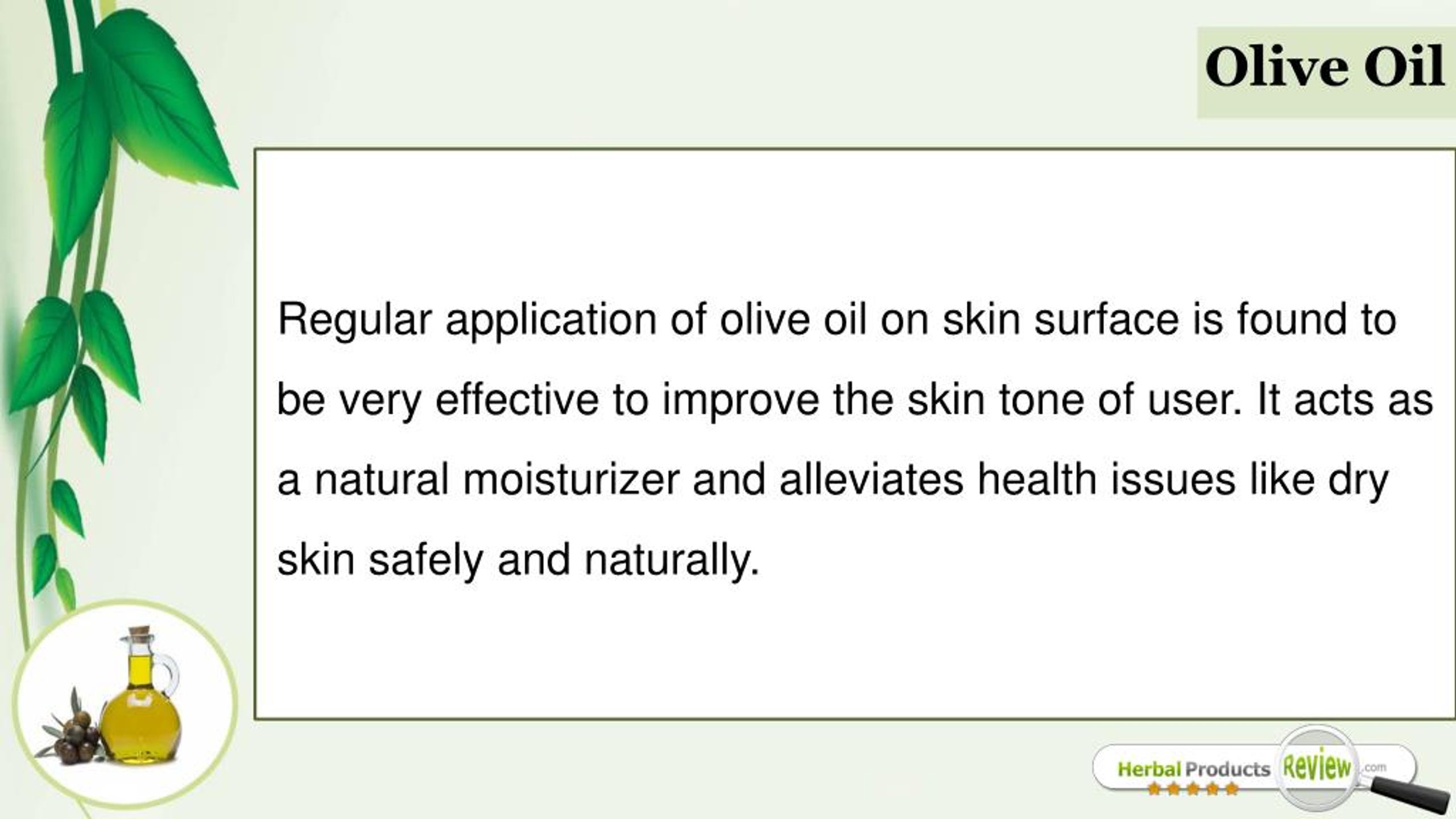 Olive Oil

Regular application of olive oil on skin surface is found to be very effective to improve the skin tone of user. It acts as a natural moisturizer and alleviates health issues like dry skin safely and naturally.

Herbal Products Review .com